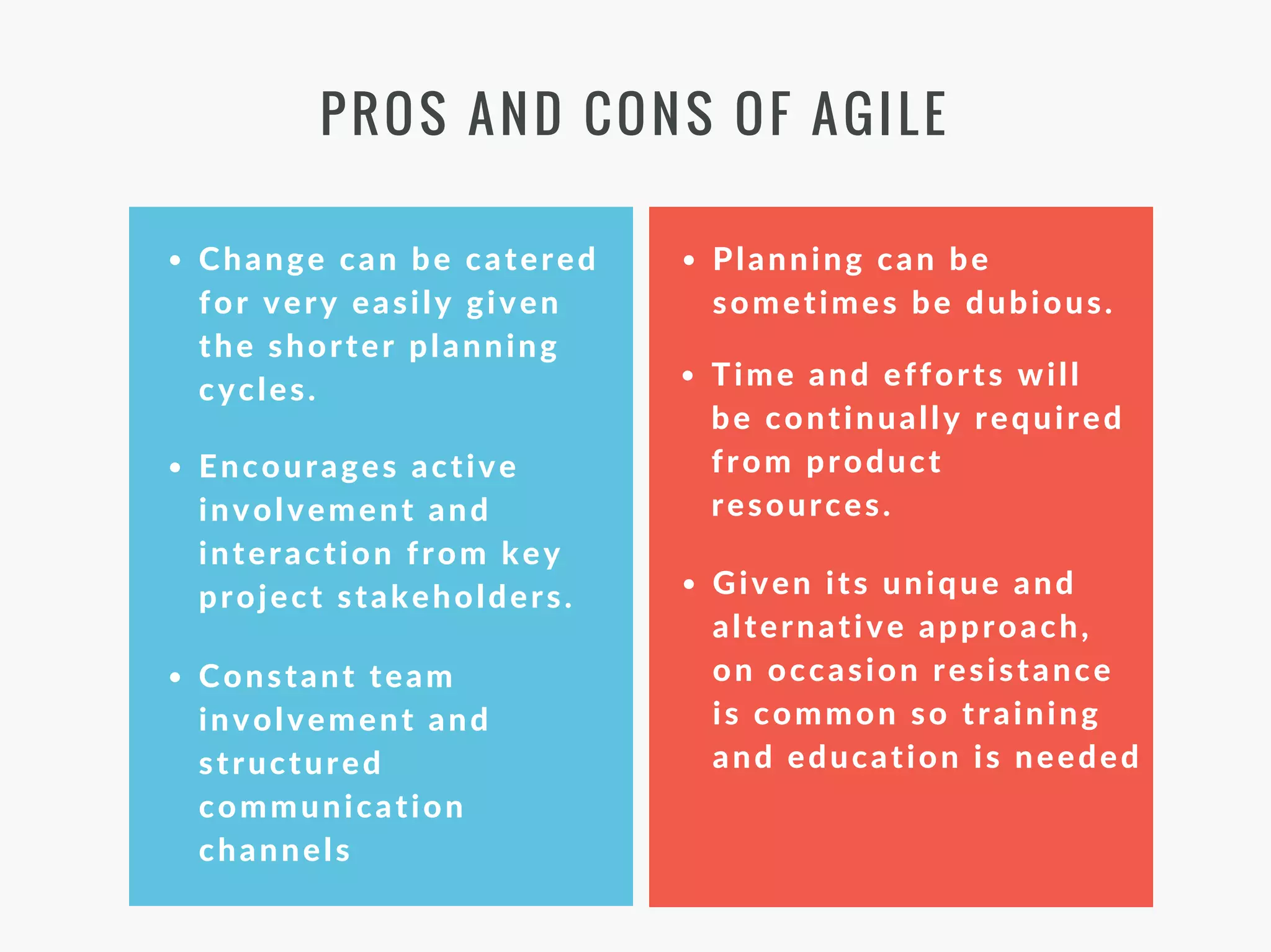 PROS AND CONS OF AGILE

• Change can be catered for very easily given the shorter planning cycles.

• Encourages active involvement and interaction from key project stakeholders.

• Constant team involvement and structured communication channels

• Planning can be sometimes be dubious.

• Time and efforts will be continually required from product resources.

• Given its unique and alternative approach, on occasion resistance is common so training and education is needed